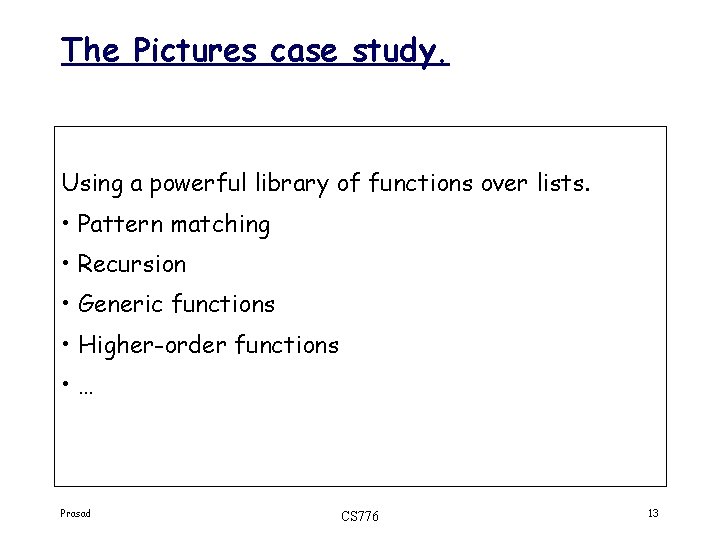 The Pictures case study.

Using a powerful library of functions over lists.

• Pattern matching

• Recursion

• Generic functions

• Higher-order functions

• …

Prasad

CS776

13